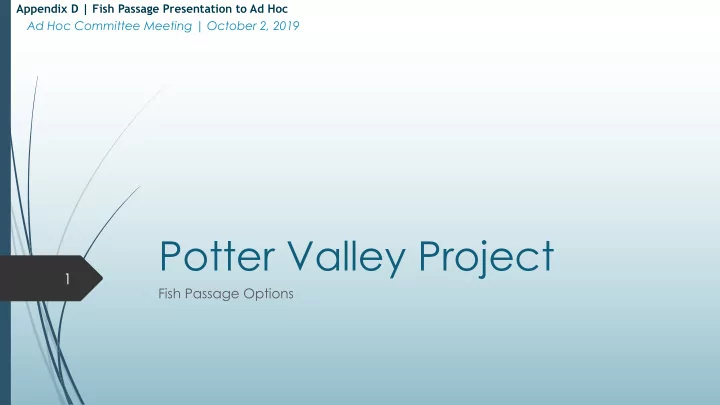 Appendix D | Fish Passage Presentation to Ad Hoc
Ad Hoc Committee Meeting | October 2, 2019

1

Potter Valley Project

Fish Passage Options